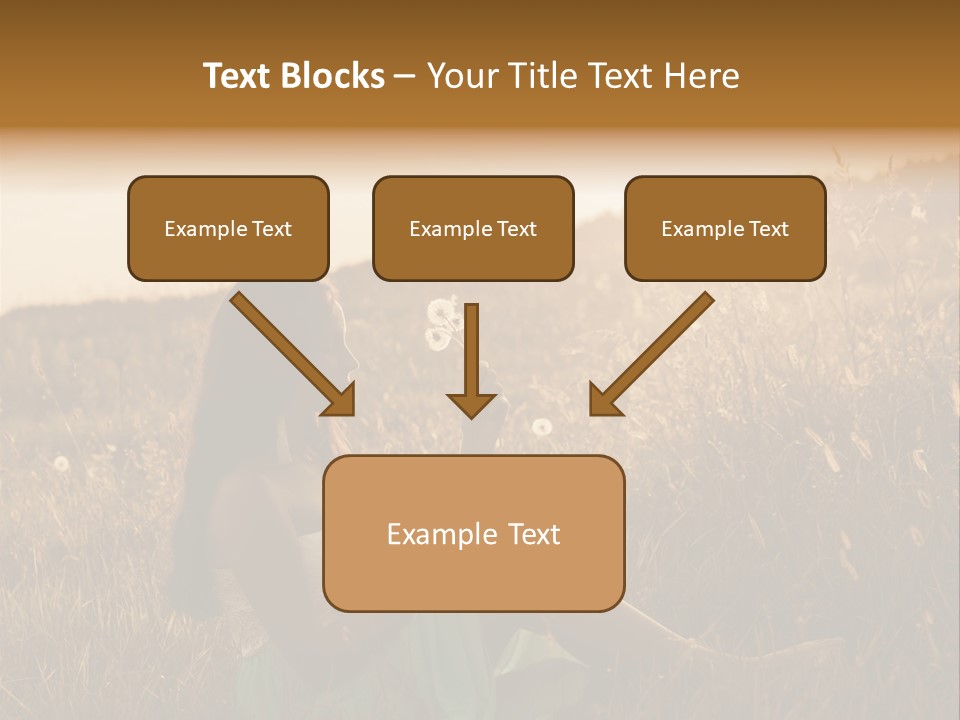 Text Blocks – Your Title Text Here

Example Text

Example Text

Example Text

Example Text